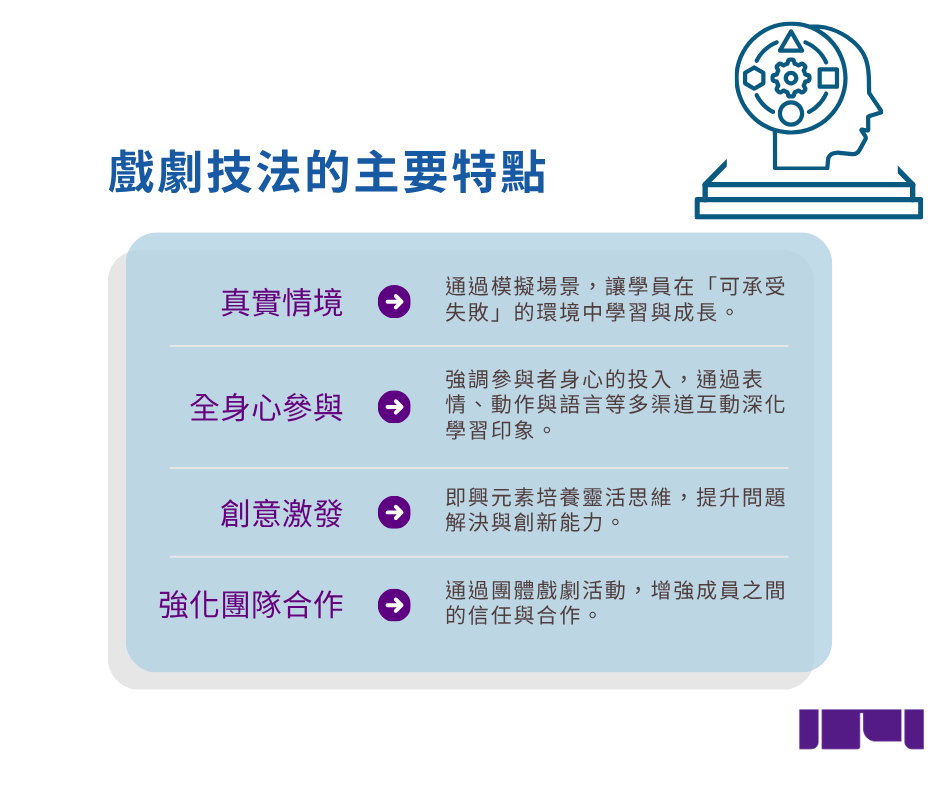 戲劇技法的主要特點

真實情境
通過模擬場景，讓學員在「可承受失敗」的環境中學習與成長。

全身心參與
強調參與者身心的投入，通過表情、動作與語言等多渠道互動深化學習印象。

創意激發
即興元素培養靈活思維，提升問題解決與創新能力。

強化團隊合作
通過團體戲劇活動，增強成員之間的信任與合作。